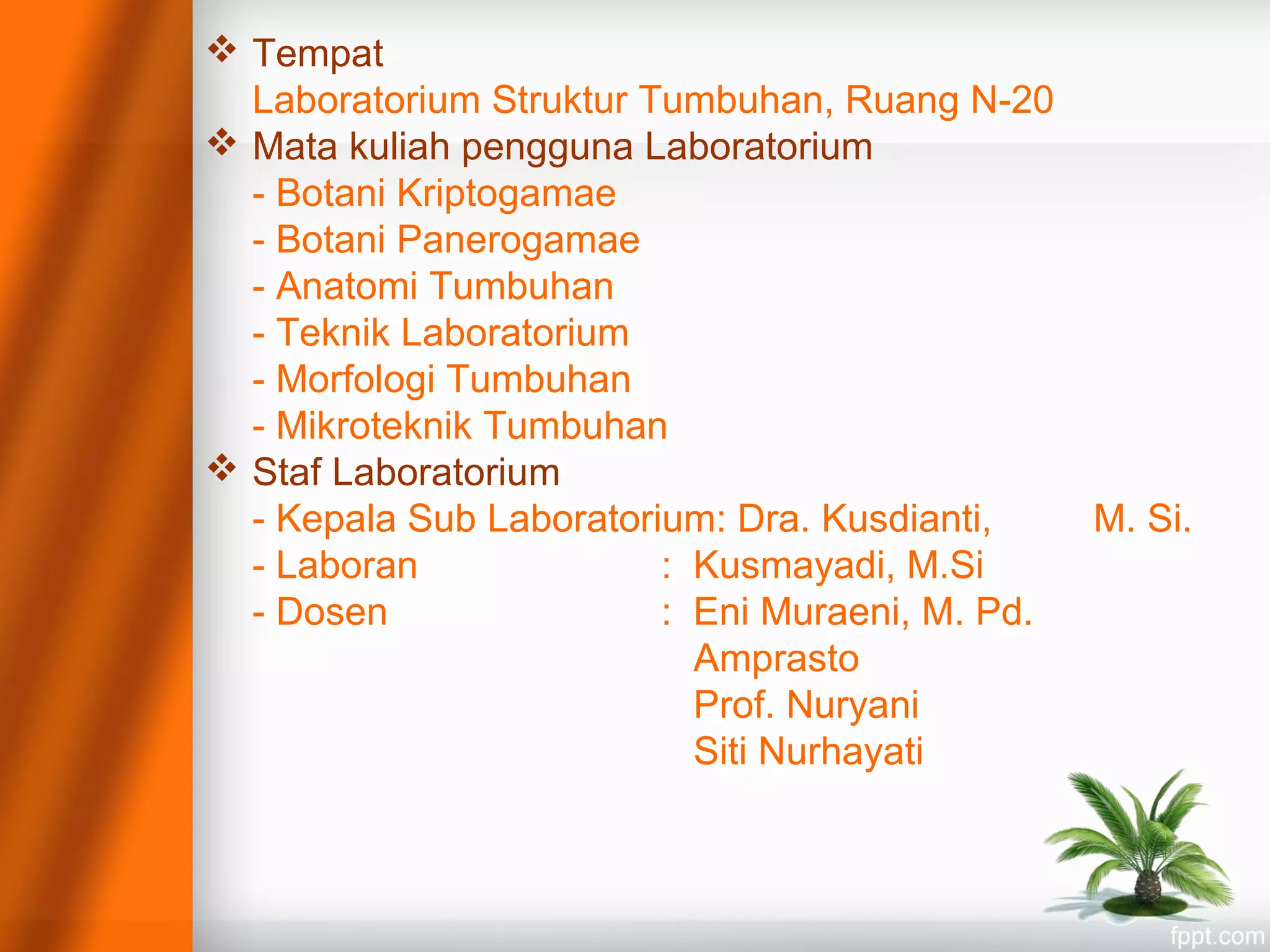 ❖ Tempat
Laboratorium Struktur Tumbuhan, Ruang N-20
❖ Mata kuliah pengguna Laboratorium
- Botani Kriptogamae
- Botani Panerogamae
- Anatomi Tumbuhan
- Teknik Laboratorium
- Morfologi Tumbuhan
- Mikroteknik Tumbuhan
❖ Staf Laboratorium
- Kepala Sub Laboratorium: Dra. Kusdianti, M. Si.
- Laboran : Kusmayadi, M.Si
- Dosen : Eni Muraeni, M. Pd.
Amprasto
Prof. Nuryani
Siti Nurhayati

fppt.com